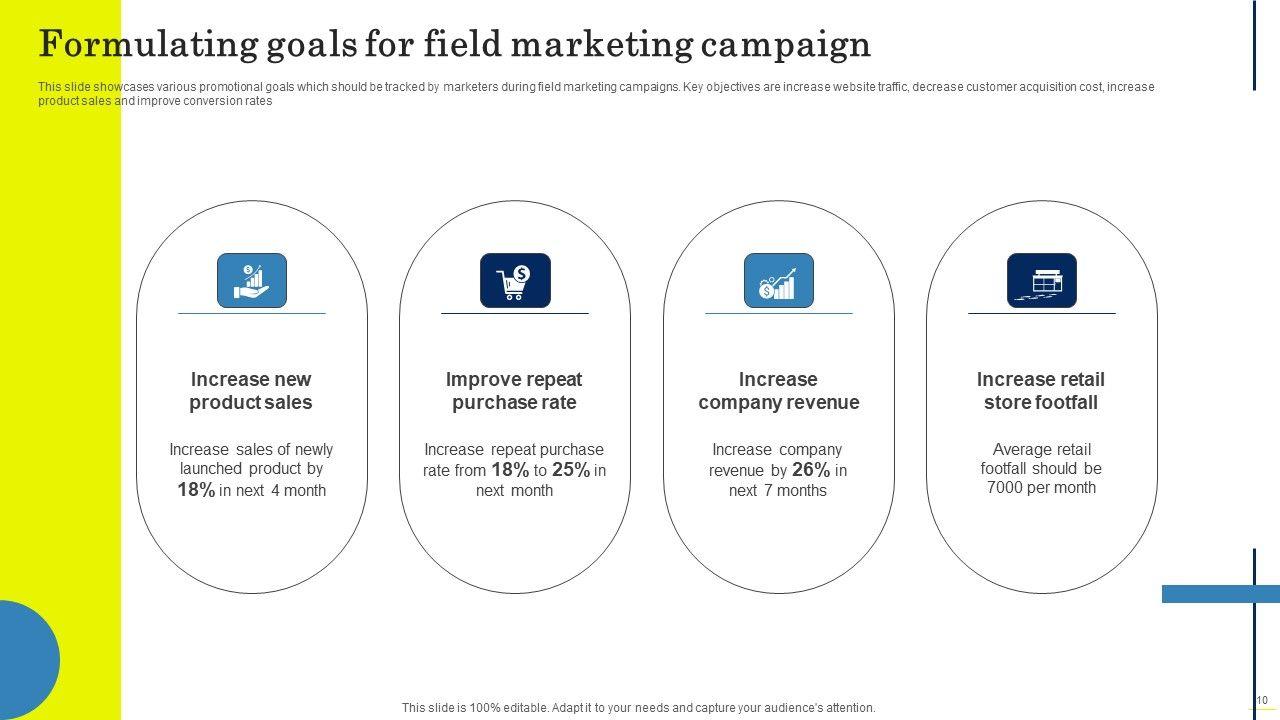 Formulating goals for field marketing campaign

This slide showcases various promotional goals which should be tracked by marketers during field marketing campaigns. Key objectives are increase website traffic, decrease customer acquisition cost, increase product sales and improve conversion rates

Increase new product sales

Increase sales of newly launched product by 18% in next 4 month

Improve repeat purchase rate

Increase repeat purchase rate from 18% to 25% in next month

Increase company revenue

Increase company revenue by 26% in next 7 months

Increase retail store footfall

Average retail footfall should be 7000 per month

This slide is 100% editable. Adapt it to your needs and capture your audience's attention.

10